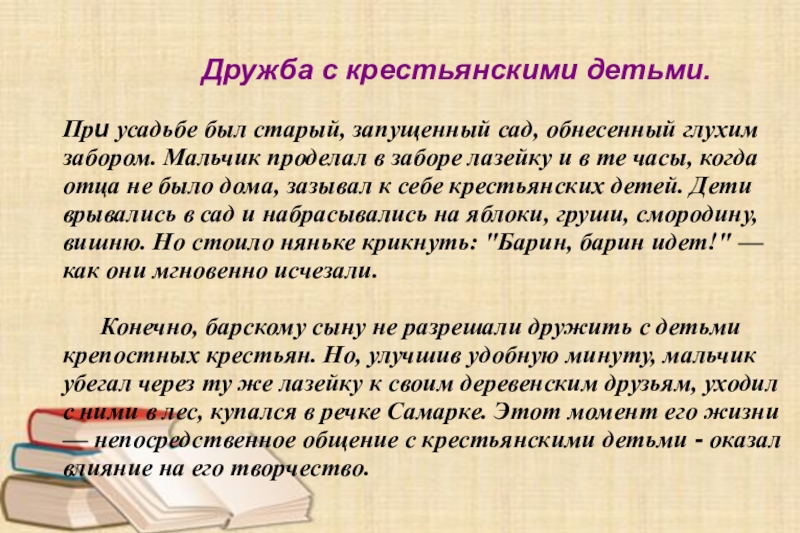 Дружба с крестьянскими детьми.

При усадьбе был старый, запущенный сад, обнесенный глухим забором. Мальчик проделал в заборе лазейку и в те часы, когда отца не было дома, зазывал к себе крестьянских детей. Дети врывались в сад и набрасывались на яблоки, груши, смородину, вишню. Но стоило няньке крикнуть: "Барин, барин идет!" — как они мгновенно исчезали.

Конечно, барскому сыну не разрешали дружить с детьми крепостных крестьян. Но, улучшив удобную минуту, мальчик убегал через ту же лазейку к своим деревенским друзьям, уходил с ними в лес, купался в речке Самарке. Этот момент его жизни — непосредственное общение с крестьянскими детьми - оказал влияние на его творчество.